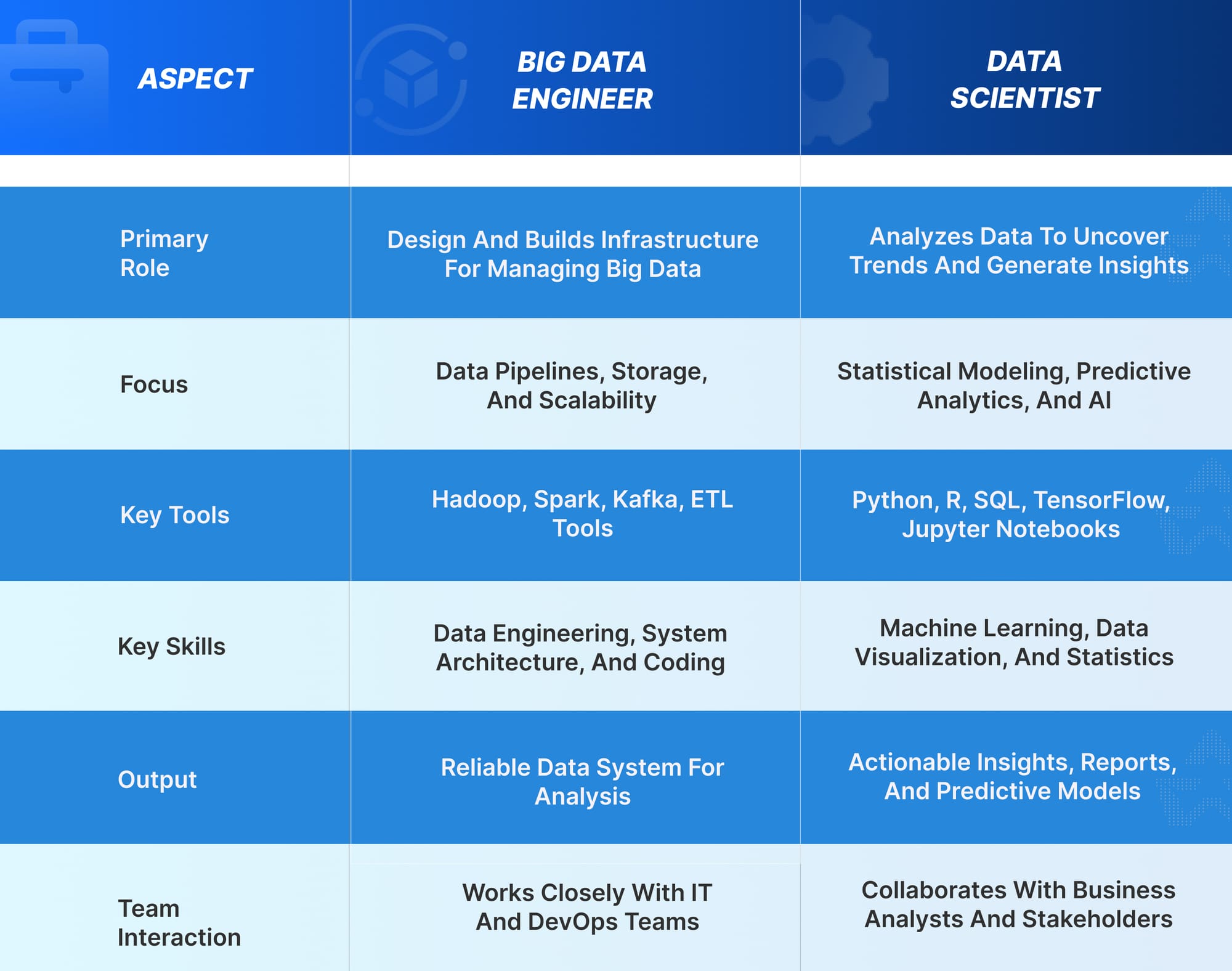 | ASPECT | BIG DATA ENGINEER | DATA SCIENTIST |
|---|---|---|
| Primary Role | Design And Builds Infrastructure For Managing Big Data | Analyzes Data To Uncover Trends And Generate Insights |
| Focus | Data Pipelines, Storage, And Scalability | Statistical Modeling, Predictive Analytics, And AI |
| Key Tools | Hadoop, Spark, Kafka, ETL Tools | Python, R, SQL, TensorFlow, Jupyter Notebooks |
| Key Skills | Data Engineering, System Architecture, And Coding | Machine Learning, Data Visualization, And Statistics |
| Output | Reliable Data System For Analysis | Actionable Insights, Reports, And Predictive Models |
| Team Interaction | Works Closely With IT And DevOps Teams | Collaborates With Business Analysts And Stakeholders |